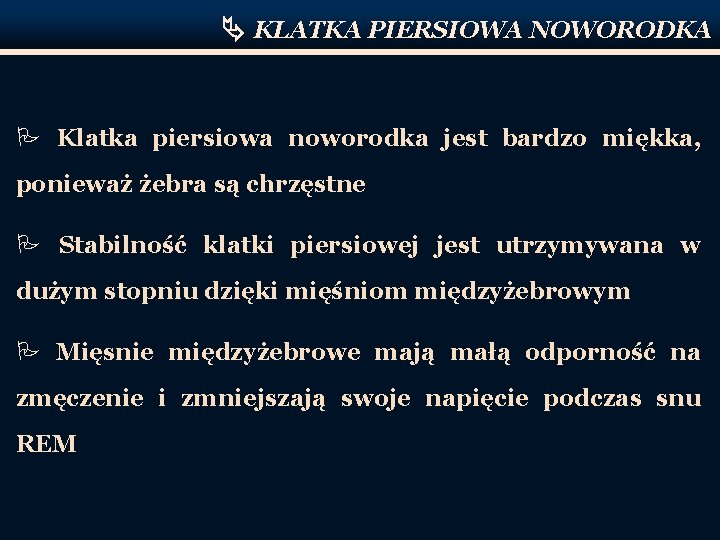 KLATKA PIERSIOWA NOWORODKA

Klatka piersiowa noworodka jest bardzo miękka, ponieważ żebra są chrzęstne

Stabilność klatki piersiowej jest utrzymywana w dużym stopniu dzięki mięśniom międzyżebrowym

Mięsnie międzyżebrowe mają małą odporność na zmęczenie i zmniejszają swoje napięcie podczas snu REM